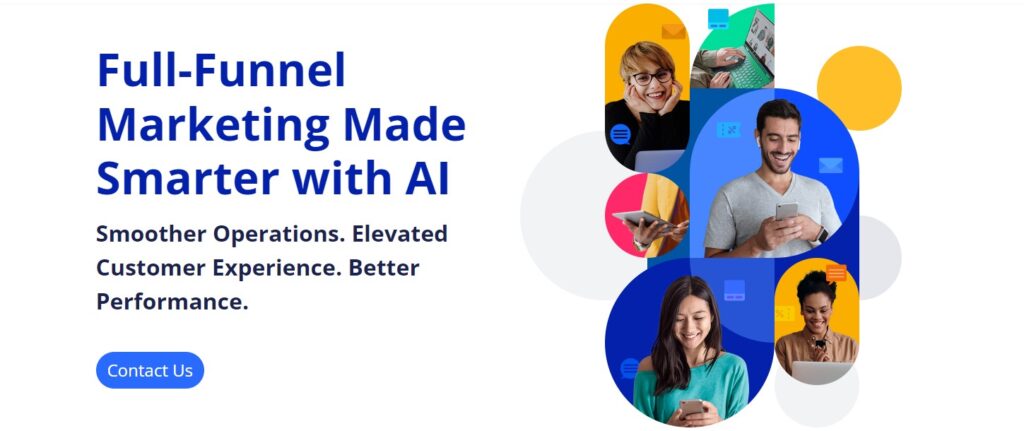 Full-Funnel Marketing Made Smarter with AI

Smoother Operations. Elevated Customer Experience. Better Performance.

Contact Us